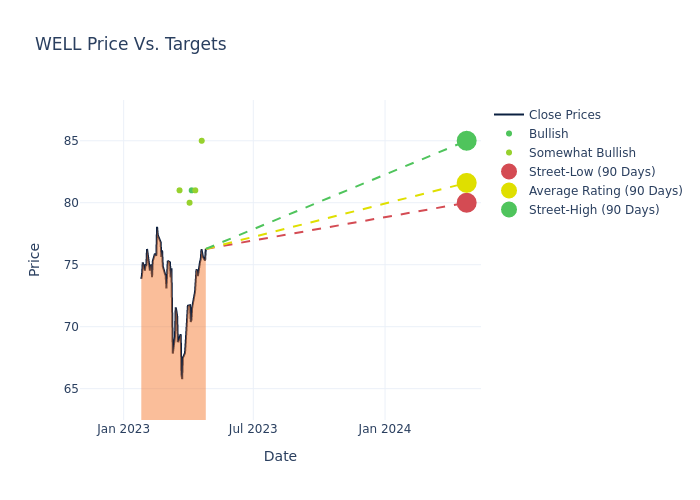 WELL Price Vs. Targets

Close Prices
Bullish
Somewhat Bullish
Street-Low (90 Days)
Average Rating (90 Days)
Street-High (90 Days)

Price

85
80
75
70
65

Jan 2023
Jul 2023
Jan 2024

Date